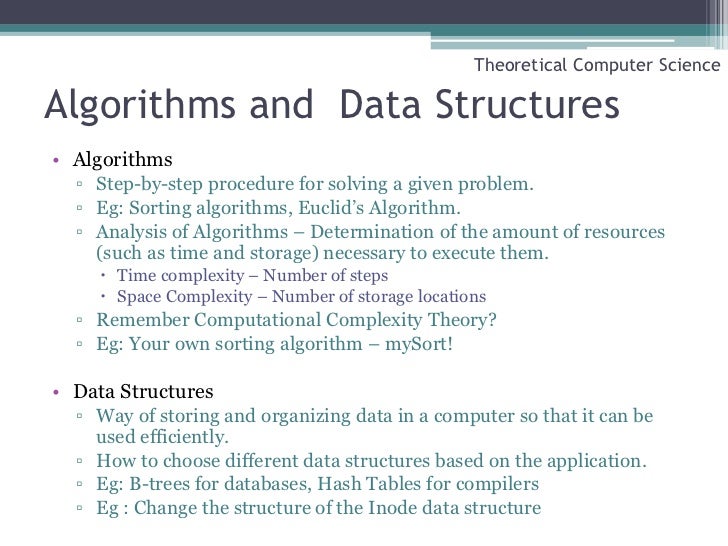 Theoretical Computer Science

Algorithms and  Data Structures

• Algorithms
▫ Step-by-step procedure for solving a given problem.
▫ Eg: Sorting algorithms, Euclid's Algorithm.
▫ Analysis of Algorithms – Determination of the amount of resources (such as time and storage) necessary to execute them.
• Time complexity – Number of steps
• Space Complexity – Number of storage locations
▫ Remember Computational Complexity Theory?
▫ Eg: Your own sorting algorithm – mySort!

• Data Structures
▫ Way of storing and organizing data in a computer so that it can be used efficiently.
▫ How to choose different data structures based on the application.
▫ Eg: B-trees for databases, Hash Tables for compilers
▫ Eg : Change the structure of the Inode data structure